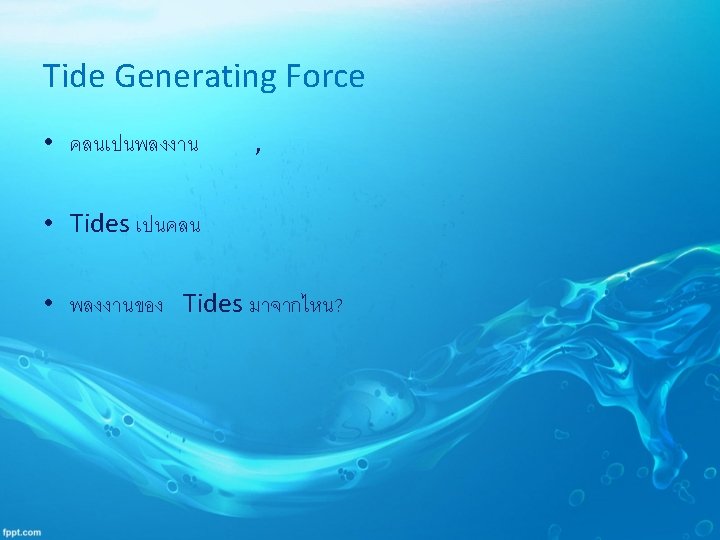 Tide Generating Force

• คลนเปนพลงงาน ,

• Tides เปนคลน

• พลงงานของ Tides มาจากไหน?

fppt.com